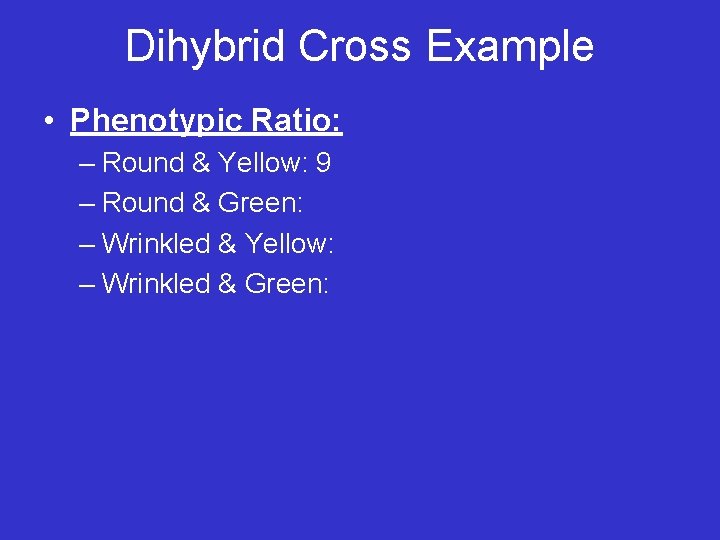 Dihybrid Cross Example

• Phenotypic Ratio:
– Round & Yellow: 9
– Round & Green:
– Wrinkled & Yellow:
– Wrinkled & Green: